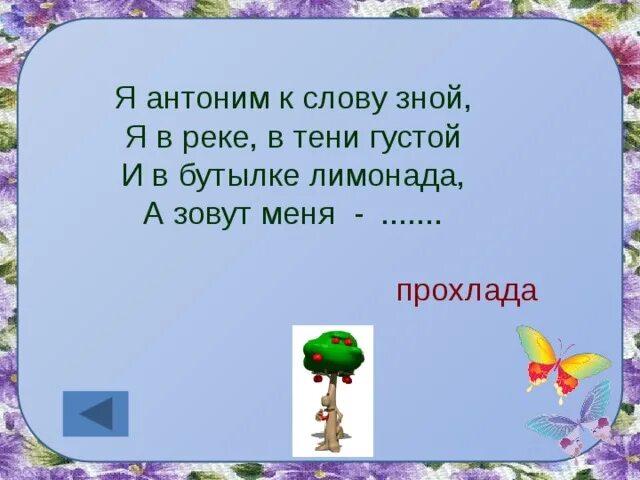 Я антоним к слову зной,
Я в реке, в тени густой
И в бутылке лимонада,
А зовут меня - .......

прохлада